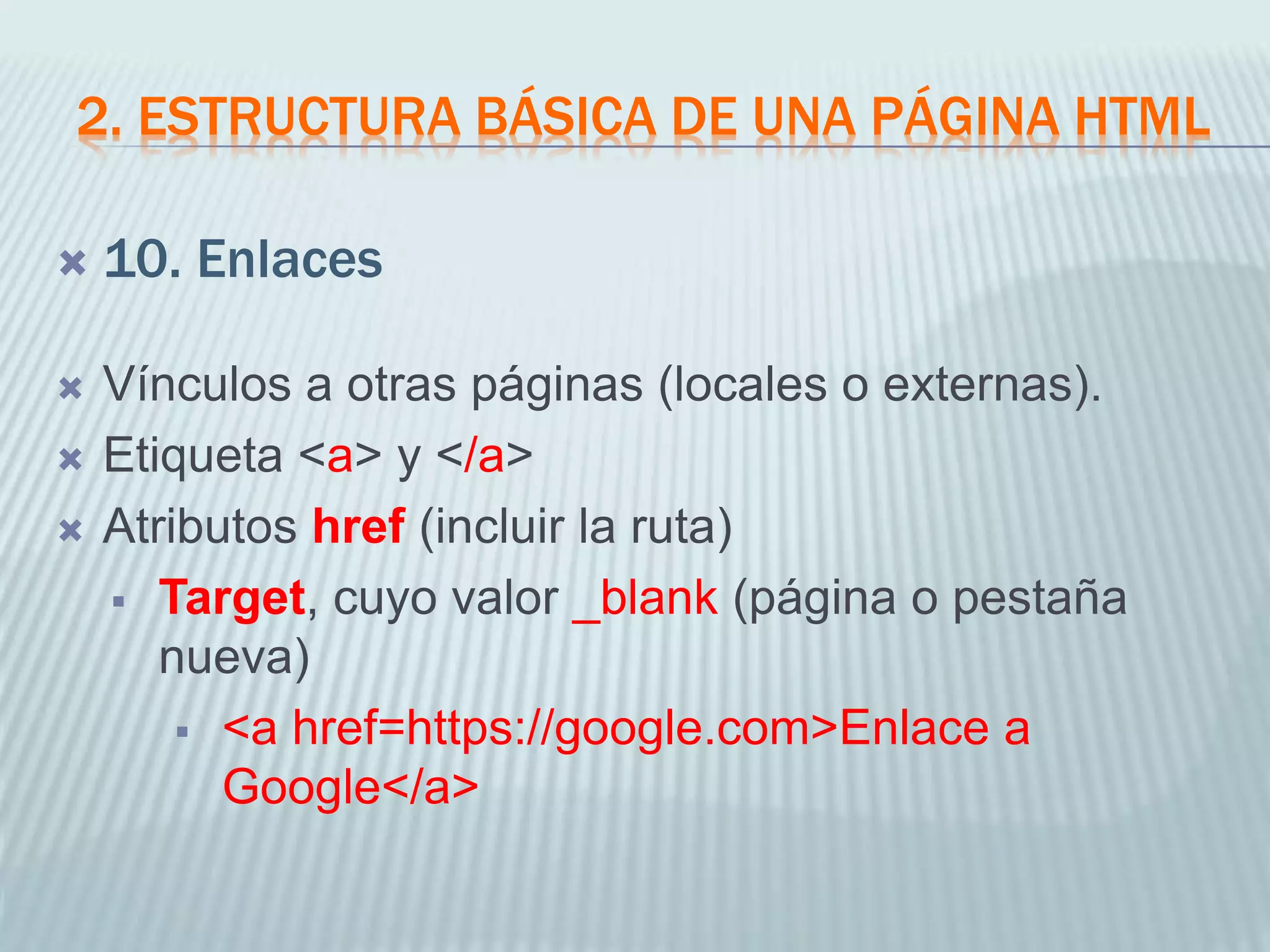 2. ESTRUCTURA BÁSICA DE UNA PÁGINA HTML

10. Enlaces

Vínculos a otras páginas (locales o externas).
Etiqueta <a> y </a>
Atributos href (incluir la ruta)
Target, cuyo valor _blank (página o pestaña nueva)
<a href=https://google.com>Enlace a Google</a>